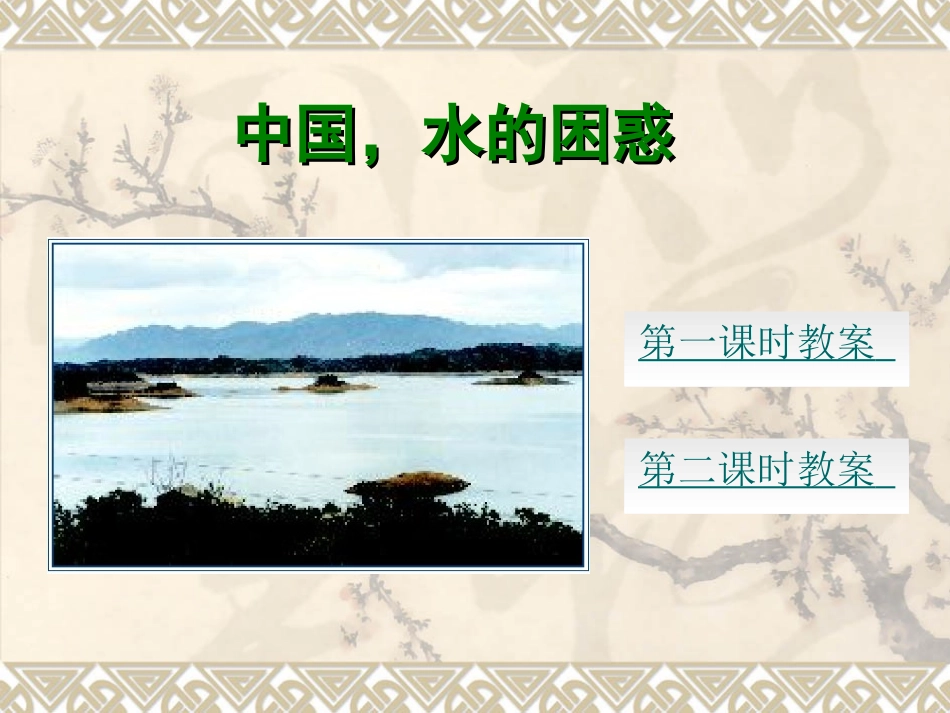 中国，水的困惑

第一课时教案

第二课时教案